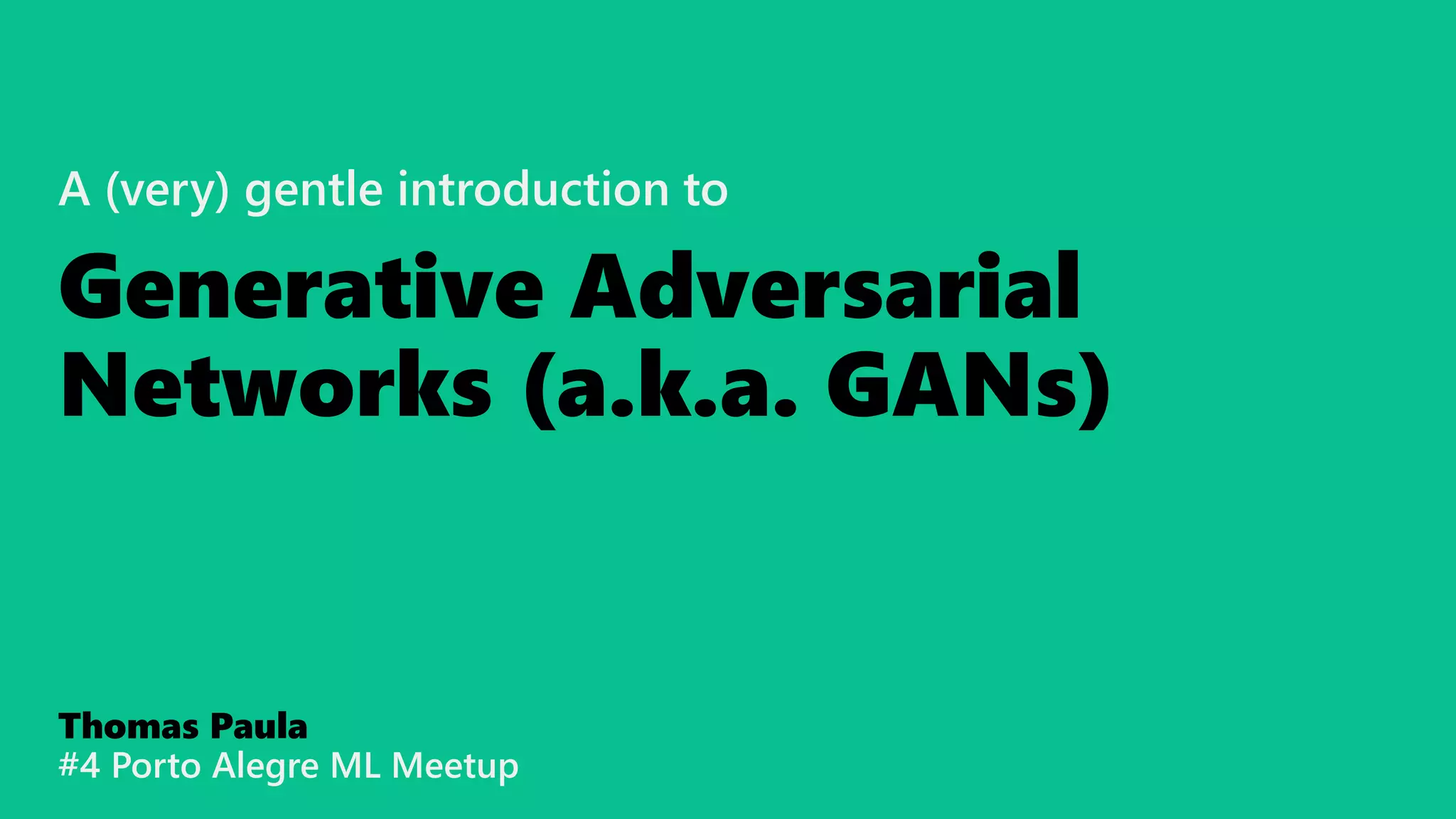 A (very) gentle introduction to

Generative Adversarial Networks (a.k.a. GANs)

Thomas Paula
#4 Porto Alegre ML Meetup